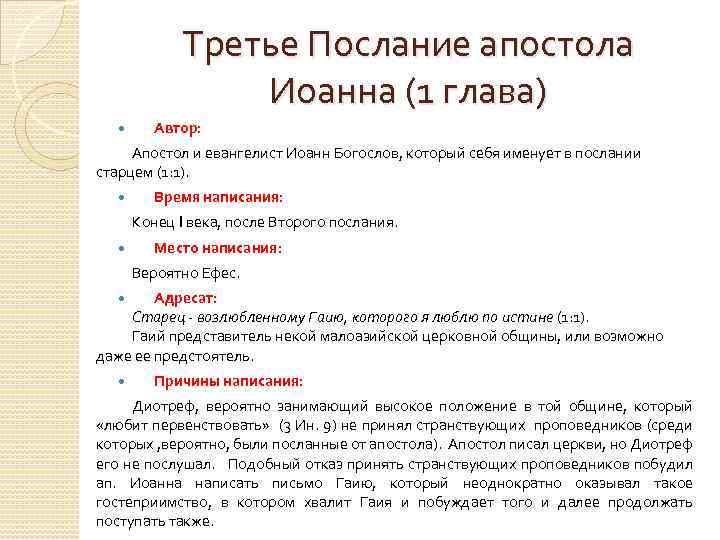 Третье Послание апостола Иоанна (1 глава)

Автор:

Апостол и евангелист Иоанн Богослов, который себя именует в послании старцем (1:1).

Время написания:

Конец I века, после Второго послания.

Место написания:

Вероятно Ефес.

Адресат:

Старец - возлюбленному Гаию, которого я люблю по истине (1:1).
Гаий представитель некой малоазийской церковной общины, или возможно даже ее предстоятель.

Причины написания:

Диотреф, вероятно занимающий высокое положение в той общине, который «любит первенствовать» (3 Ин. 9) не принял странствующих проповедников (среди которых ,вероятно, были посланные от апостола). Апостол писал церкви, но Диотреф его не послушал. Подобный отказ принять странствующих проповедников побудил ап. Иоанна написать письмо Гаию, который неоднократно оказывал такое гостеприимство, в котором хвалит Гаия и побуждает того и далее продолжать поступать также.